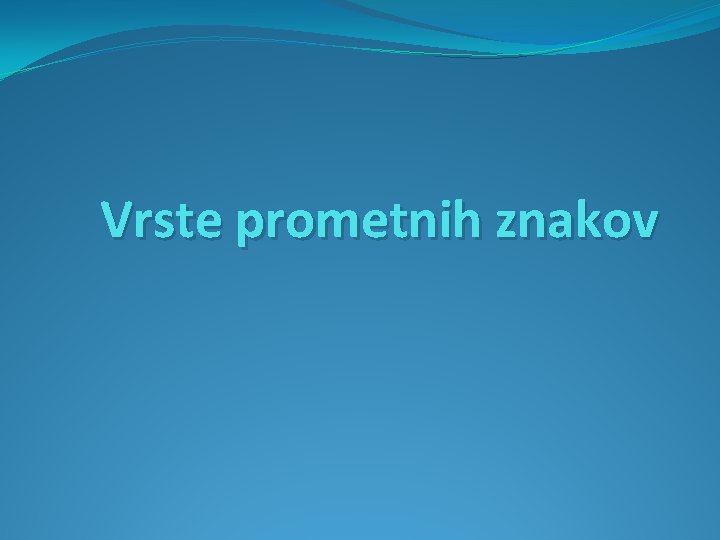 Vrste prometnih znakov